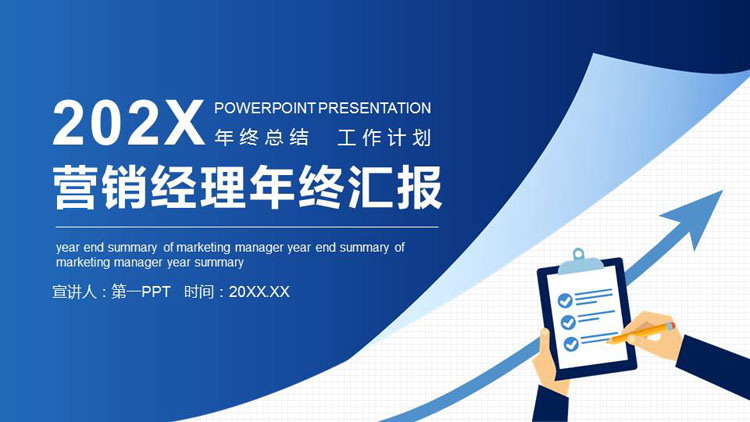 202X POWERPOINT PRESENTATION

年终总结 工作计划

营销经理年终汇报

year end summary of marketing manager year end summary of marketing manager year summary

宣讲人：第一PPT 时间：20XX.XX